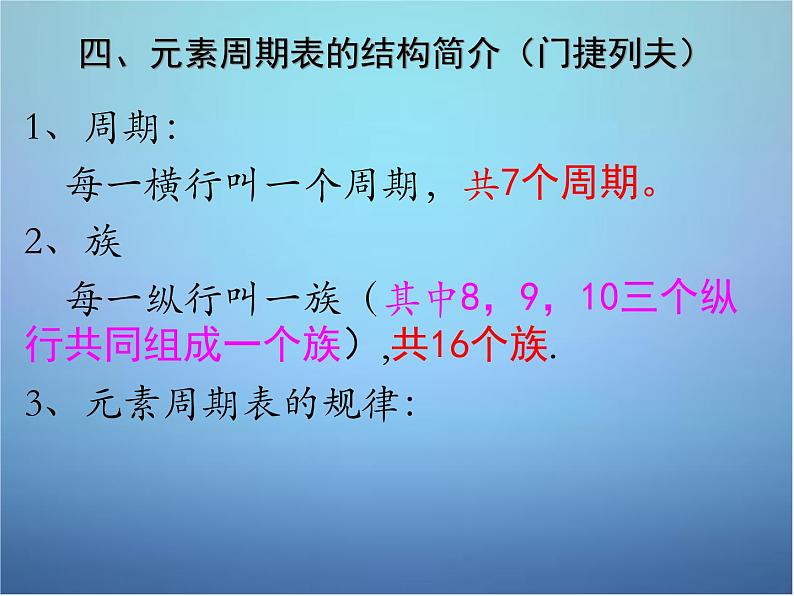 四、元素周期表的结构简介（门捷列夫）

1、周期：

每一横行叫一个周期，共7个周期。

2、族

每一纵行叫一族（其中8，9，10三个纵行共同组成一个族）,共16个族.

3、元素周期表的规律：